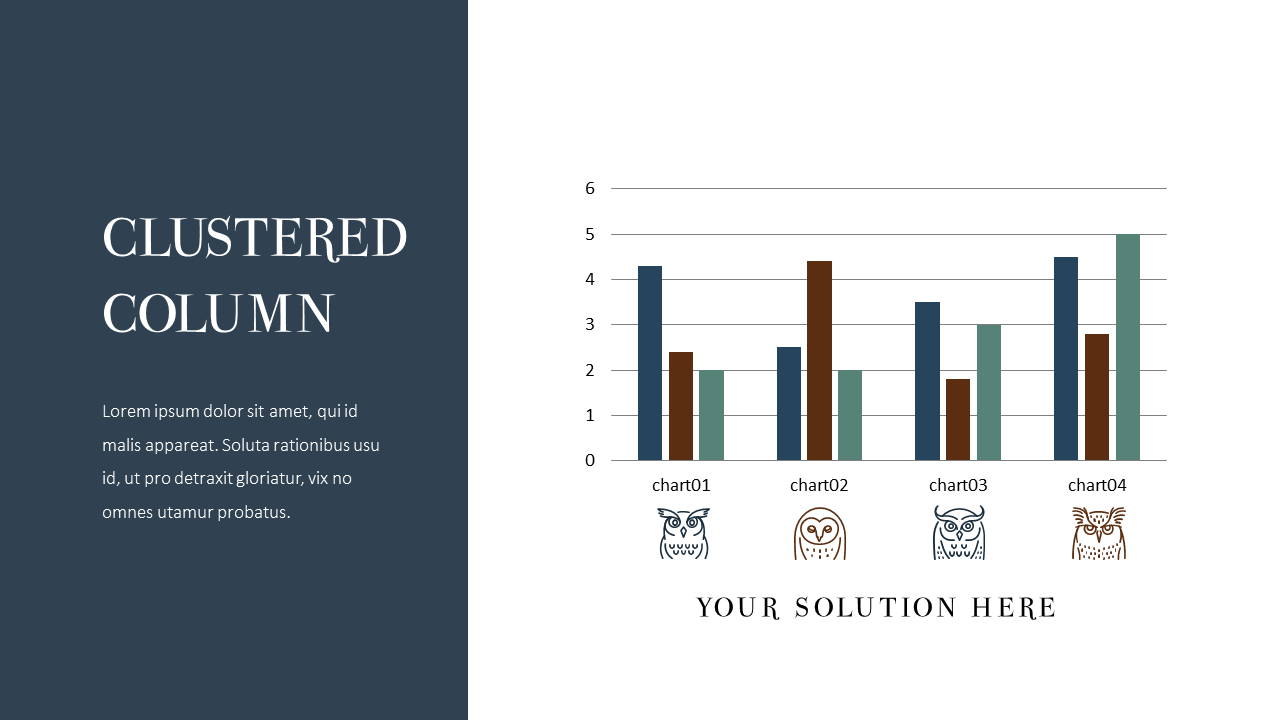 CLUSTERED COLUMN

Lorem ipsum dolor sit amet, qui id malis appareat. Soluta rationibus usu id, ut pro detraxit gloriatur, vix no omnes utamur probatus.

6
5
4
3
2
1
0

chart01
chart02
chart03
chart04

YOUR SOLUTION HERE